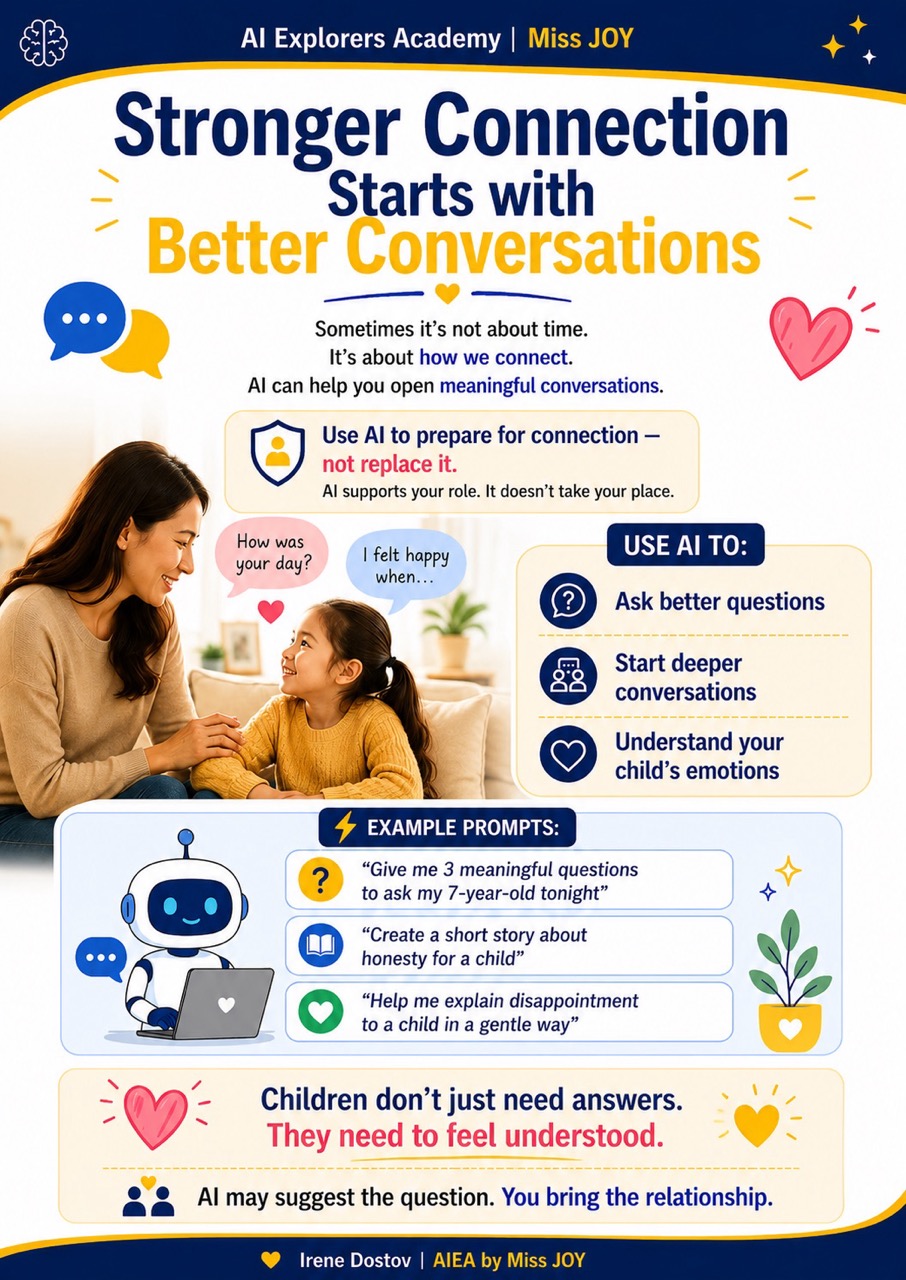 AI Explorers Academy | Miss JOY

Stronger Connection Starts with Better Conversations

Sometimes it's not about time.
It's about how we connect.
AI can help you open meaningful conversations.

Use AI to prepare for connection — not replace it.
AI supports your role. It doesn't take your place.

How was your day?

I felt happy when...

USE AI TO:

Ask better questions

Start deeper conversations

Understand your child's emotions

EXAMPLE PROMPTS:

"Give me 3 meaningful questions to ask my 7-year-old tonight"

"Create a short story about honesty for a child"

"Help me explain disappointment to a child in a gentle way"

Children don't just need answers.
They need to feel understood.

AI may suggest the question. You bring the relationship.

Irene Dostov | AIEA by Miss JOY